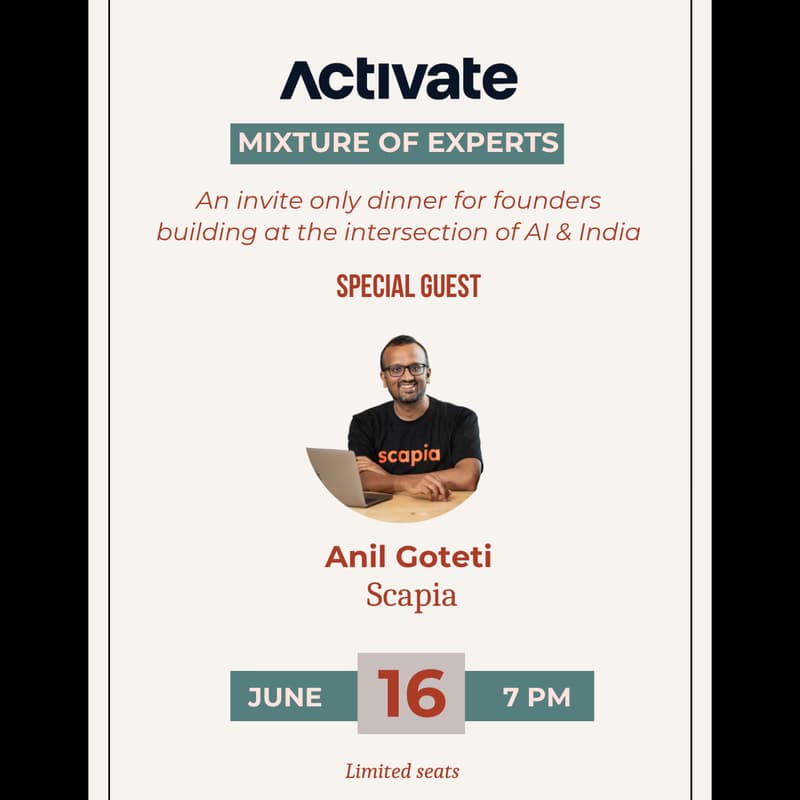 Activate

MIXTURE OF EXPERTS

An invite only dinner for founders building at the intersection of AI & India

SPECIAL GUEST

scapia

Anil Goteti
Scapia

JUNE 16 7 PM

Limited seats